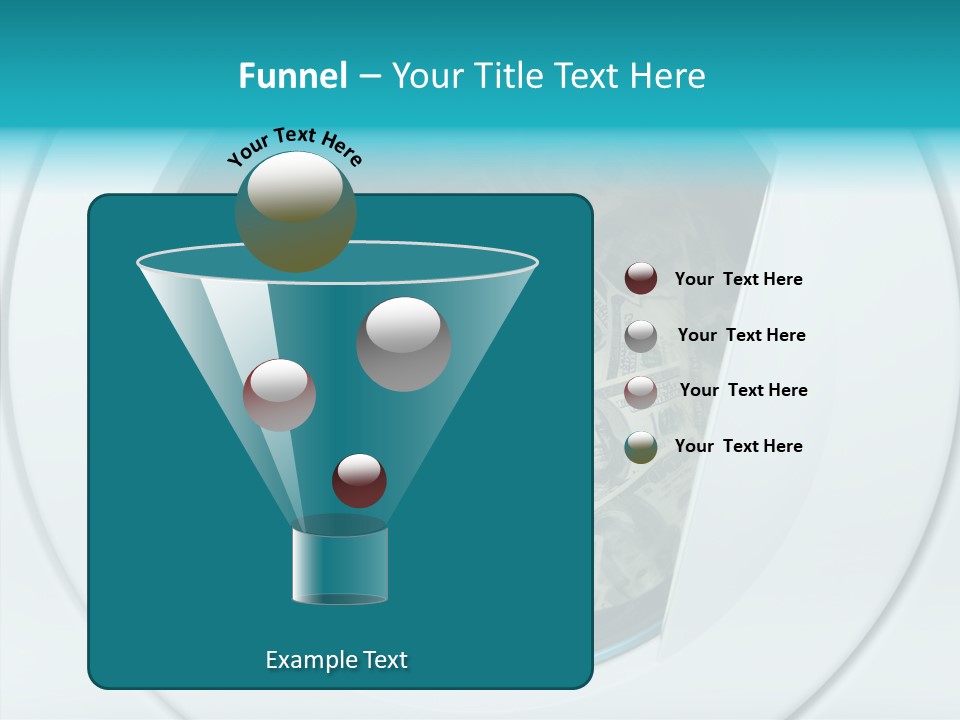 Funnel – Your Title Text Here

Your Text Here

Your Text Here

Your Text Here

Your Text Here

Your Text Here

Example Text